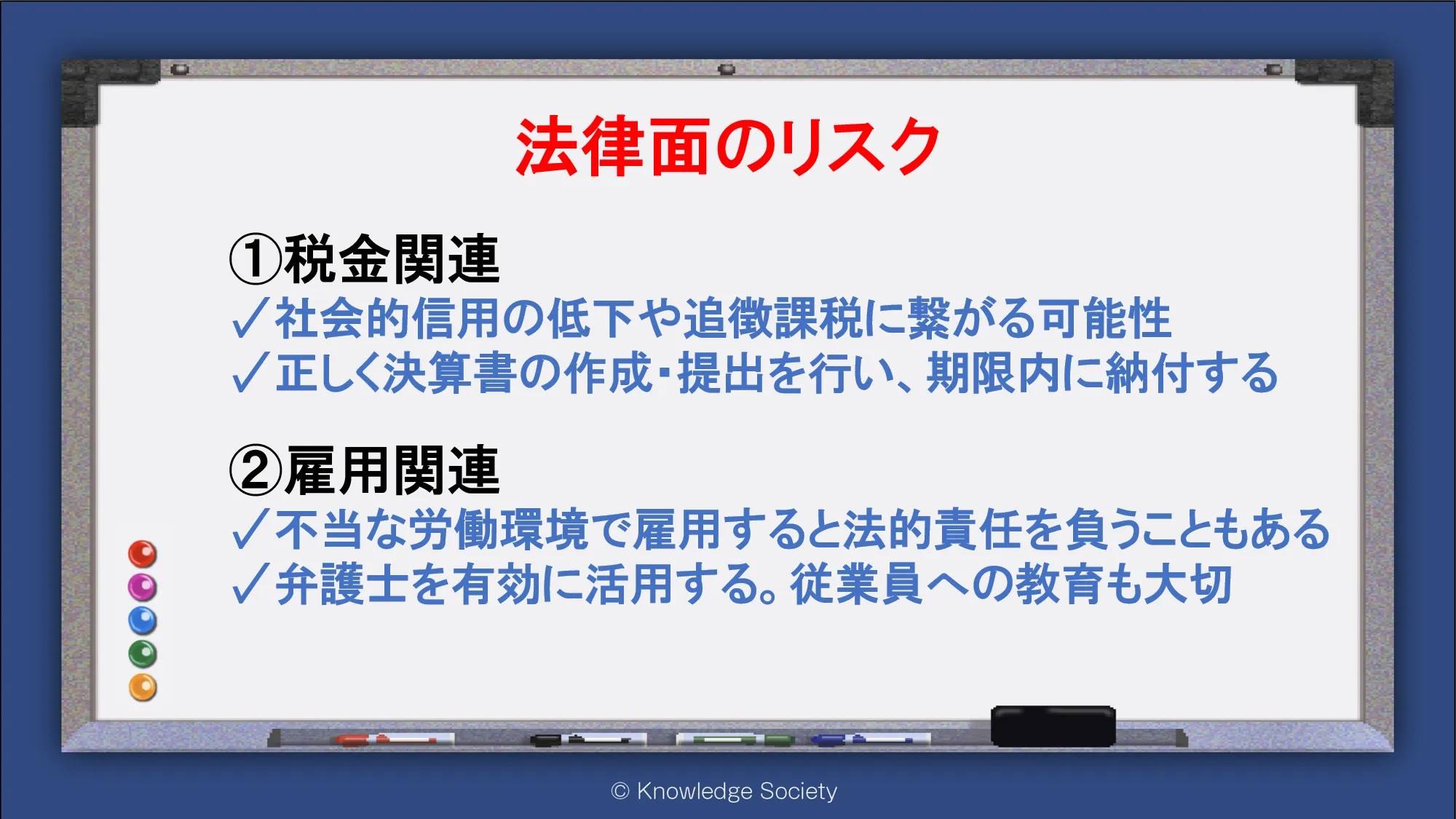 法律面のリスク

①税金関連
✓社会的信用の低下や追徴課税に繋がる可能性
✓正しく決算書の作成・提出を行い、期限内に納付する

②雇用関連
✓不当な労働環境で雇用すると法的責任を負うこともある
✓弁護士を有効に活用する。従業員への教育も大切

© Knowledge Society